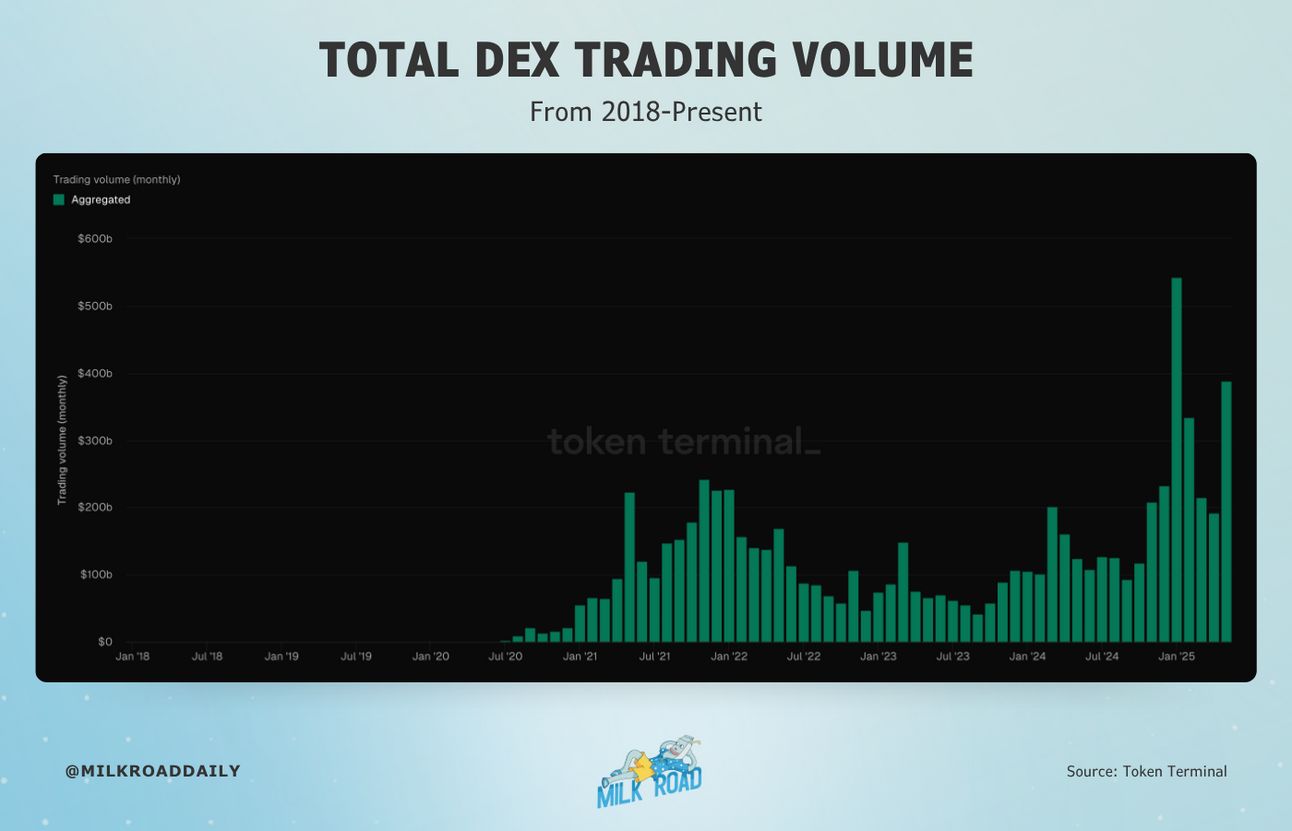 TOTAL DEX TRADING VOLUME

From 2018-Present

Trading volume (monthly)

Aggregated

$600b
$500b
$400b
$300b
$200b
$100b
$0

Trading volume (monthly)

token terminal_

Jan '18 Jul '18 Jan '19 Jul '19 Jan '20 Jul '20 Jan '21 Jul '21 Jan '22 Jul '22 Jan '23 Jul '23 Jan '24 Jul '24 Jan '25

@MILKROADDAILY

MILK ROAD

Source: Token Terminal